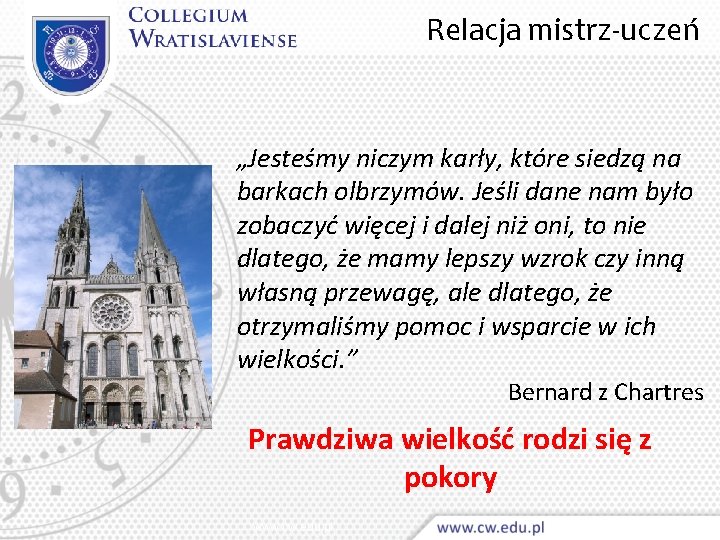 COLLEGIUM WRATISLAVIENSE

Relacja mistrz-uczeń

„Jesteśmy niczym karły, które siedzą na barkach olbrzymów. Jeśli dane nam było zobaczyć więcej i dalej niż oni, to nie dlatego, że mamy lepszy wzrok czy inną własną przewagę, ale dlatego, że otrzymaliśmy pomoc i wsparcie w ich wielkości.”

Bernard z Chartres

Prawdziwa wielkość rodzi się z pokory

www.cw.edu.pl